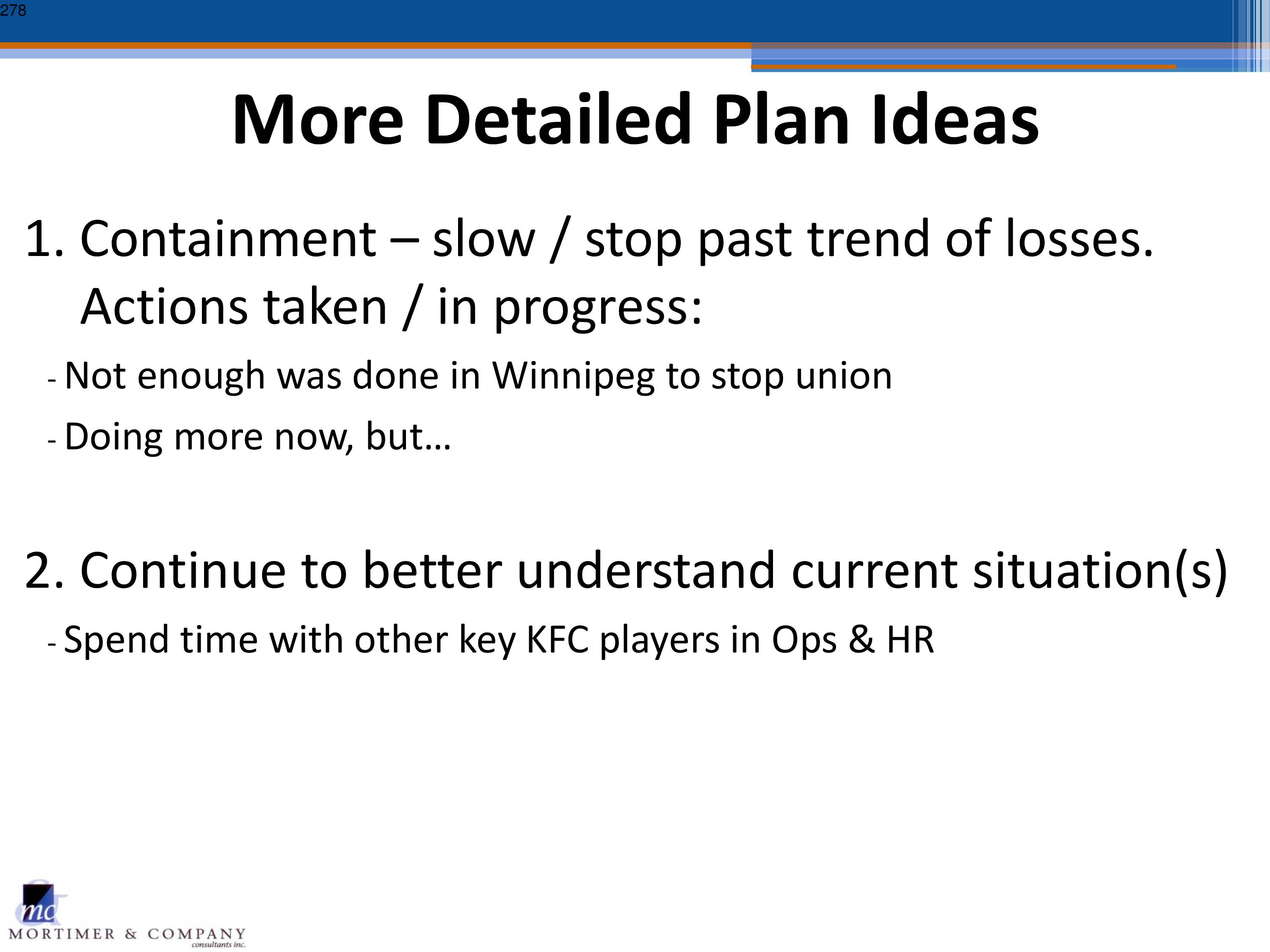 278

More Detailed Plan Ideas

1. Containment – slow / stop past trend of losses. Actions taken / in progress:

- Not enough was done in Winnipeg to stop union

- Doing more now, but…

2. Continue to better understand current situation(s)

- Spend time with other key KFC players in Ops & HR

mc
MORTIMER & COMPANY
consultants inc.